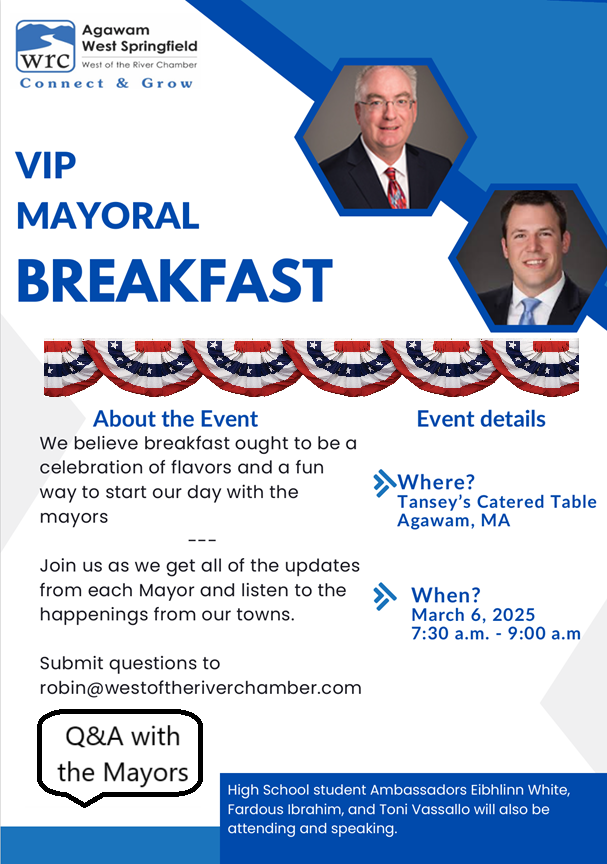 wrc
Agawam
West Springfield
West of the River Chamber
Connect & Grow

VIP
MAYORAL
BREAKFAST

About the Event

We believe breakfast ought to be a celebration of flavors and a fun way to start our day with the mayors

---

Join us as we get all of the updates from each Mayor and listen to the happenings from our towns.

Submit questions to robin@westoftheriverchamber.com

Q&A with the Mayors

Event details

Where?
Tansey's Catered Table
Agawam, MA

When?
March 6, 2025
7:30 a.m. - 9:00 a.m

High School student Ambassadors Eibhlinn White, Fardous Ibrahim, and Toni Vassallo will also be attending and speaking.